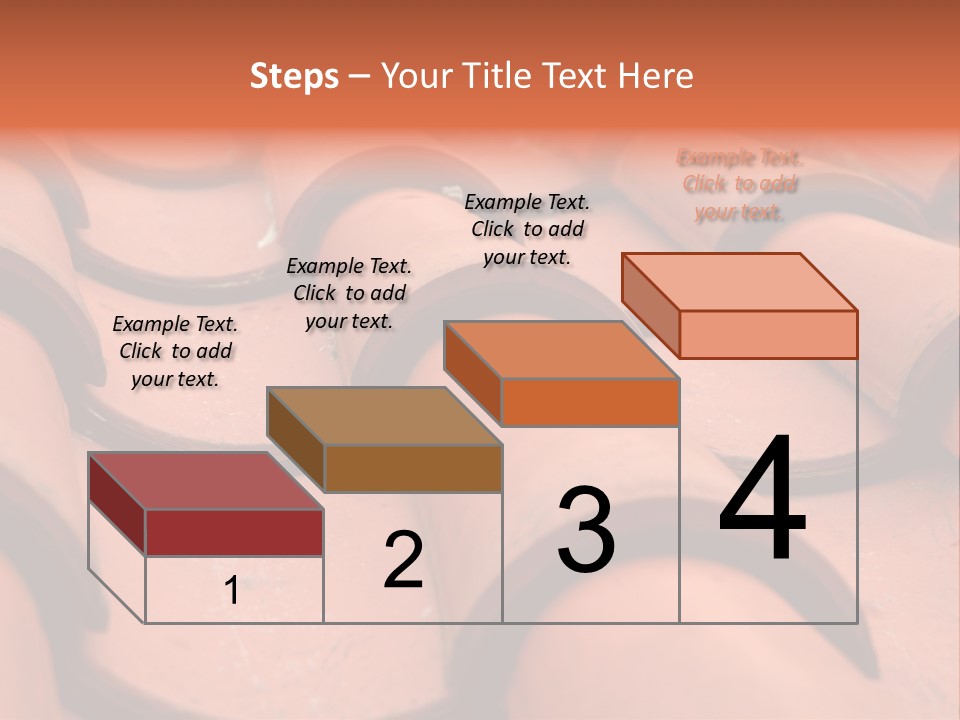 Steps – Your Title Text Here

Example Text. Click to add your text.

Example Text. Click to add your text.

Example Text. Click to add your text.

Example Text. Click to add your text.

1

2

3

4